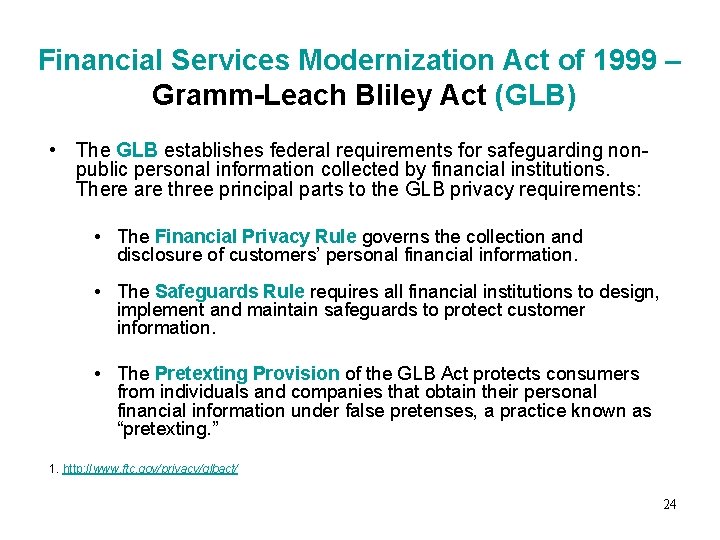 Financial Services Modernization Act of 1999 – Gramm-Leach Bliley Act (GLB)

• The GLB establishes federal requirements for safeguarding non-public personal information collected by financial institutions. There are three principal parts to the GLB privacy requirements:

• The Financial Privacy Rule governs the collection and disclosure of customers' personal financial information.

• The Safeguards Rule requires all financial institutions to design, implement and maintain safeguards to protect customer information.

• The Pretexting Provision of the GLB Act protects consumers from individuals and companies that obtain their personal financial information under false pretenses, a practice known as "pretexting."

1. http://www.ftc.gov/privacy/glbact/

24